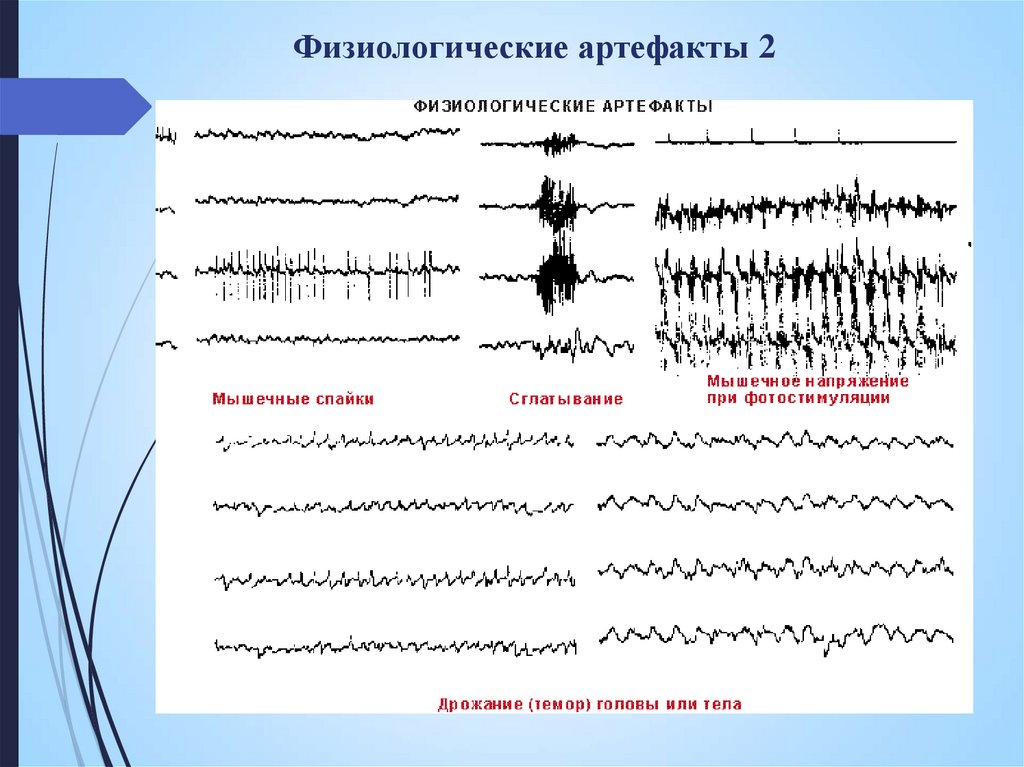 Физиологические артефакты 2

ФИЗИОЛОГИЧЕСКИЕ АРТЕФАКТЫ

Мышечные спайки

Сглатывание

Мышечное напряжение при фотостимуляции

Дрожание (темор) головы или тела